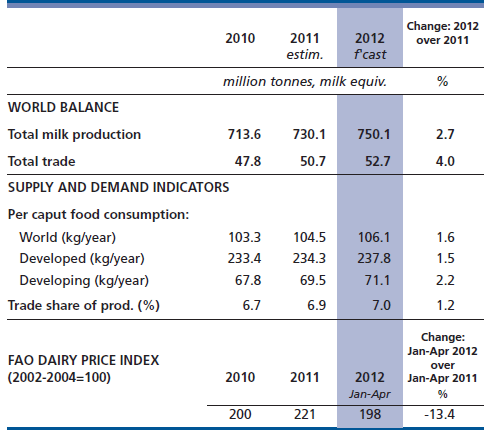 |  | 2010 | 2011 estim. | 2012 f'cast | Change: 2012 over 2011 |
|---|---|---|---|---|
|  | million tonnes, milk equiv. | | | % |
| WORLD BALANCE | | | | |
| Total milk production | 713.6 | 730.1 | 750.1 | 2.7 |
| Total trade | 47.8 | 50.7 | 52.7 | 4.0 |
| SUPPLY AND DEMAND INDICATORS | | | | |
| Per caput food consumption: | | | | |
| World (kg/year) | 103.3 | 104.5 | 106.1 | 1.6 |
| Developed (kg/year) | 233.4 | 234.3 | 237.8 | 1.5 |
| Developing (kg/year) | 67.8 | 69.5 | 71.1 | 2.2 |
| Trade share of prod. (%) | 6.7 | 6.9 | 7.0 | 1.2 |
| FAO DAIRY PRICE INDEX (2002-2004=100) | 2010 | 2011 | 2012 Jan-Apr | Change: Jan-Apr 2012 over Jan-Apr 2011 % |
|  | 200 | 221 | 198 | -13.4 |